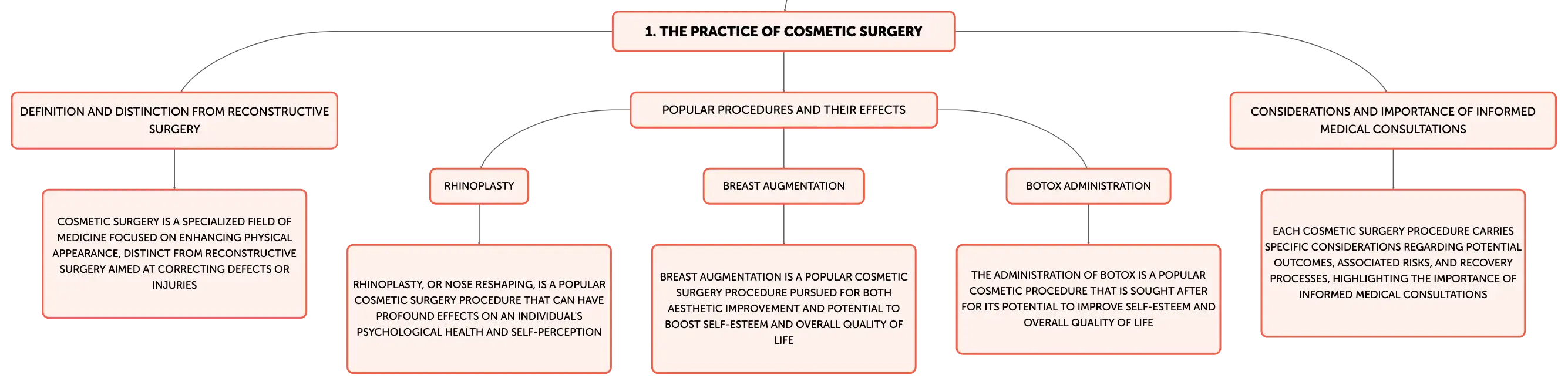 1. THE PRACTICE OF COSMETIC SURGERY

DEFINITION AND DISTINCTION FROM RECONSTRUCTIVE SURGERY

COSMETIC SURGERY IS A SPECIALIZED FIELD OF MEDICINE FOCUSED ON ENHANCING PHYSICAL APPEARANCE, DISTINCT FROM RECONSTRUCTIVE SURGERY AIMED AT CORRECTING DEFECTS OR INJURIES

POPULAR PROCEDURES AND THEIR EFFECTS

RHINOPLASTY

RHINOPLASTY, OR NOSE RESHAPING, IS A POPULAR COSMETIC SURGERY PROCEDURE THAT CAN HAVE PROFOUND EFFECTS ON AN INDIVIDUAL'S PSYCHOLOGICAL HEALTH AND SELF-PERCEPTION

BREAST AUGMENTATION

BREAST AUGMENTATION IS A POPULAR COSMETIC SURGERY PROCEDURE PURSUED FOR BOTH AESTHETIC IMPROVEMENT AND POTENTIAL TO BOOST SELF-ESTEEM AND OVERALL QUALITY OF LIFE

BOTOX ADMINISTRATION

THE ADMINISTRATION OF BOTOX IS A POPULAR COSMETIC PROCEDURE THAT IS SOUGHT AFTER FOR ITS POTENTIAL TO IMPROVE SELF-ESTEEM AND OVERALL QUALITY OF LIFE

CONSIDERATIONS AND IMPORTANCE OF INFORMED MEDICAL CONSULTATIONS

EACH COSMETIC SURGERY PROCEDURE CARRIES SPECIFIC CONSIDERATIONS REGARDING POTENTIAL OUTCOMES, ASSOCIATED RISKS, AND RECOVERY PROCESSES, HIGHLIGHTING THE IMPORTANCE OF INFORMED MEDICAL CONSULTATIONS